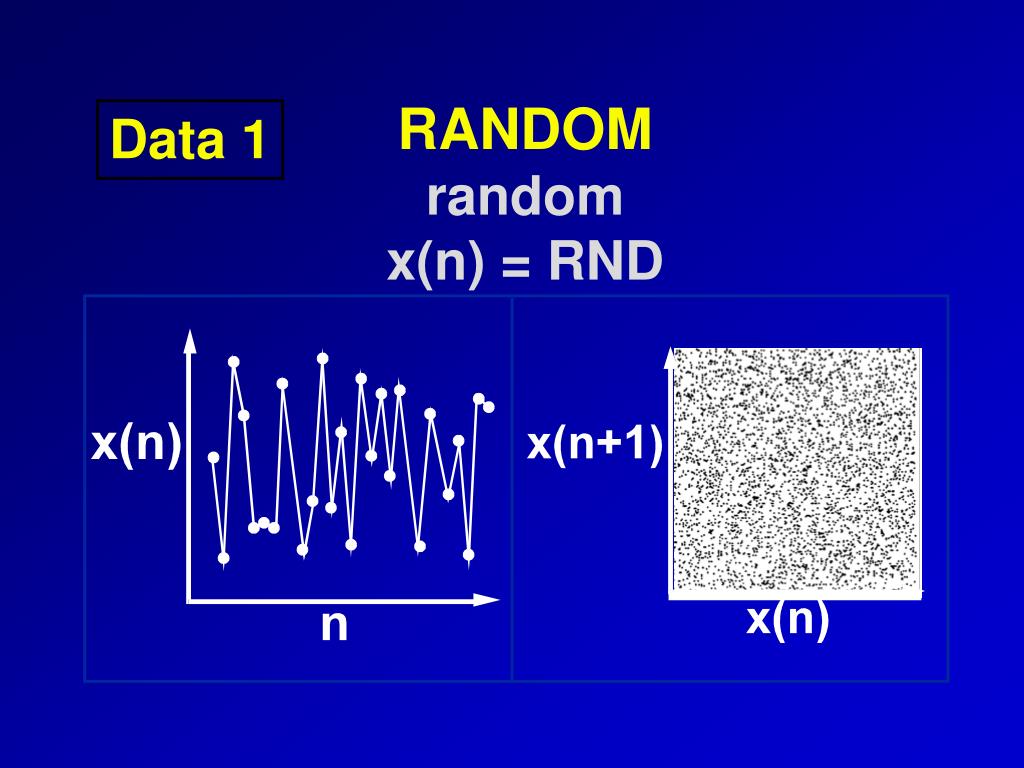 Data 1

RANDOM

random

x(n) = RND

x(n)

n

x(n+1)

x(n)